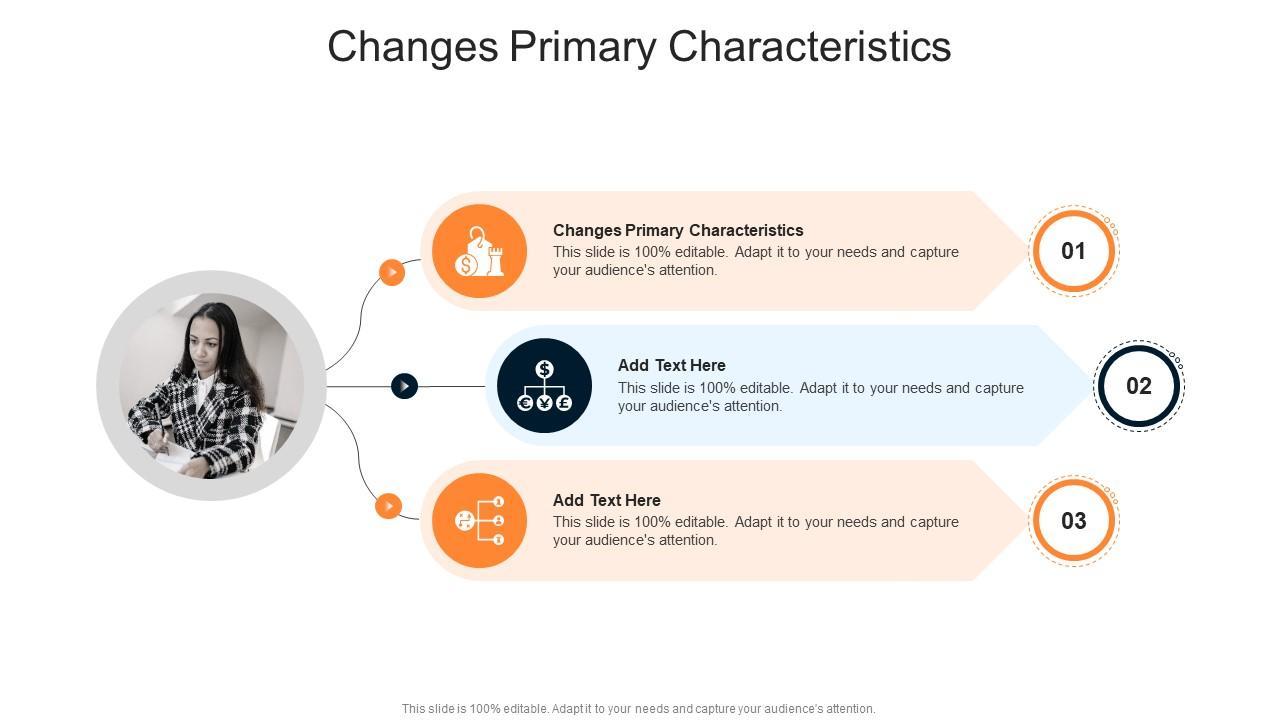 Changes Primary Characteristics

Changes Primary Characteristics
This slide is 100% editable. Adapt it to your needs and capture your audience's attention.

01

Add Text Here
This slide is 100% editable. Adapt it to your needs and capture your audience's attention.

02

Add Text Here
This slide is 100% editable. Adapt it to your needs and capture your audience's attention.

03

This slide is 100% editable. Adapt it to your needs and capture your audience's attention.